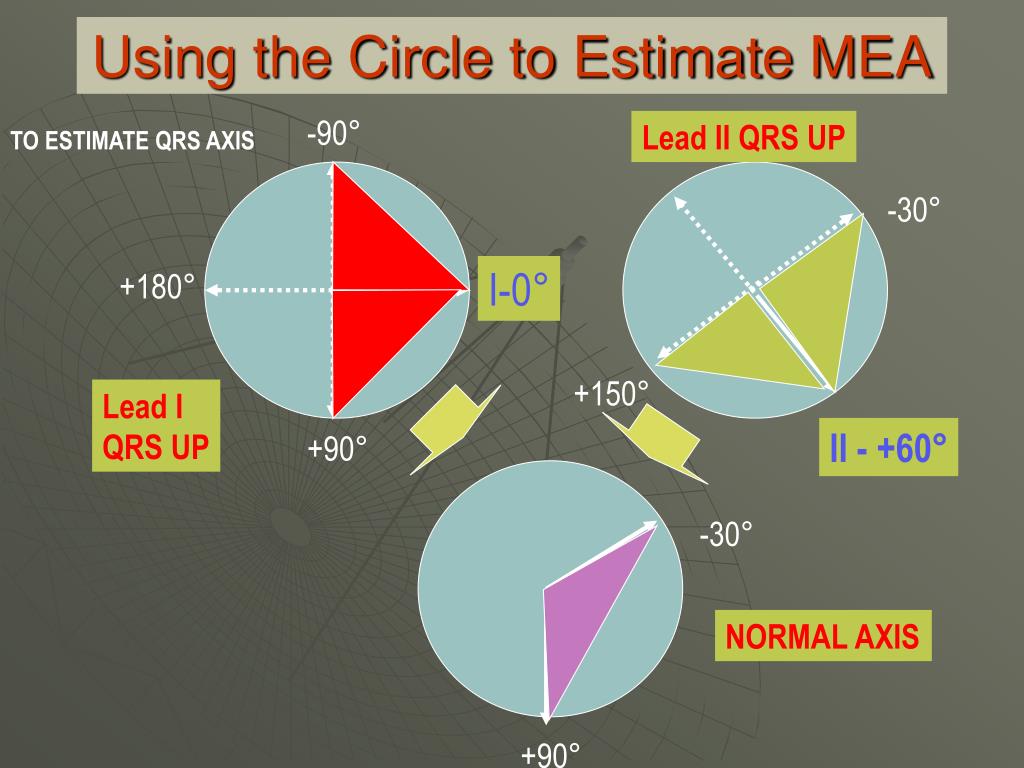 Using the Circle to Estimate MEA

TO ESTIMATE QRS AXIS

-90°

+180°

I-0°

Lead I QRS UP

+90°

Lead II QRS UP

-30°

+150°

II - +60°

-30°

NORMAL AXIS

+90°